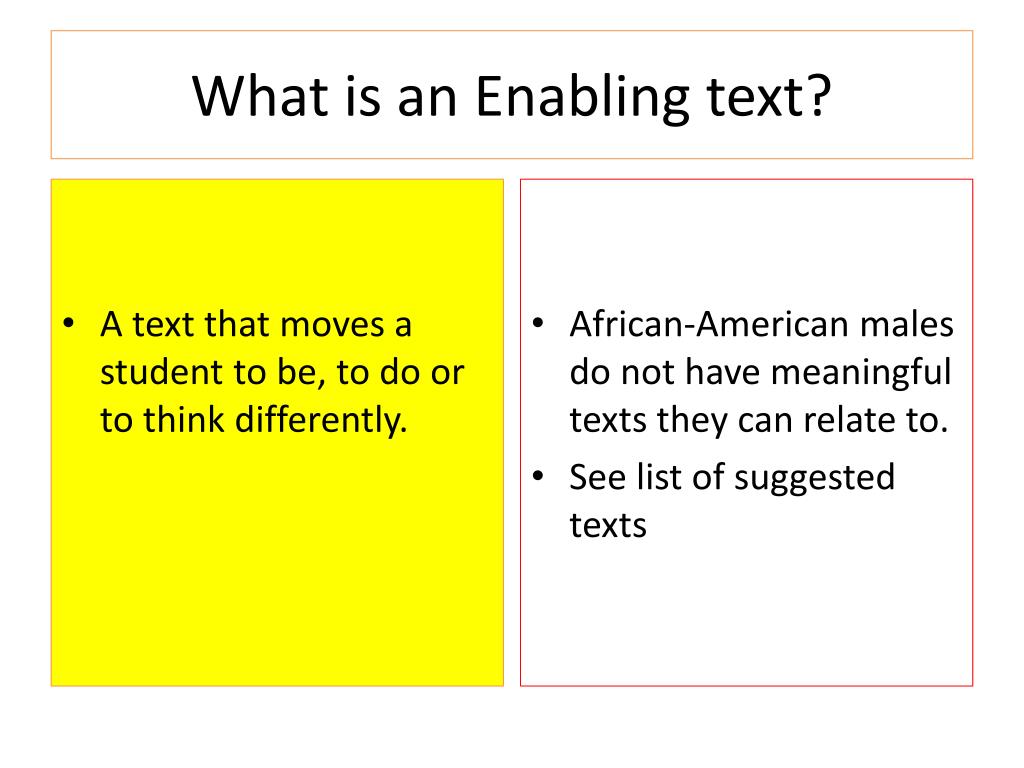 What is an Enabling text?

• A text that moves a student to be, to do or to think differently.

• African-American males do not have meaningful texts they can relate to.
• See list of suggested texts